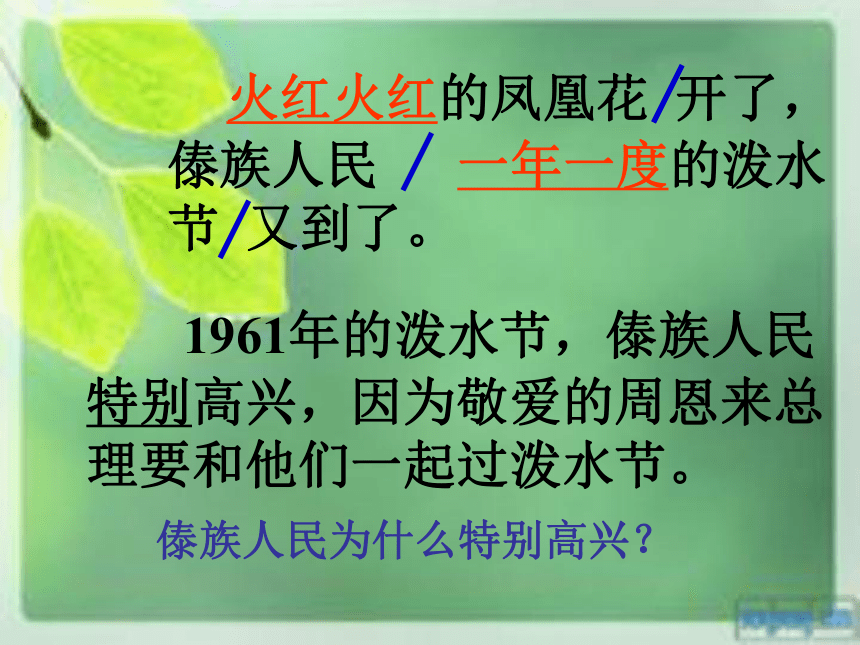 火红火红的凤凰花/开了，傣族人民 / 一年一度的泼水节/又到了。

1961年的泼水节，傣族人民特别高兴，因为敬爱的周恩来总理要和他们一起过泼水节。

傣族人民为什么特别高兴？